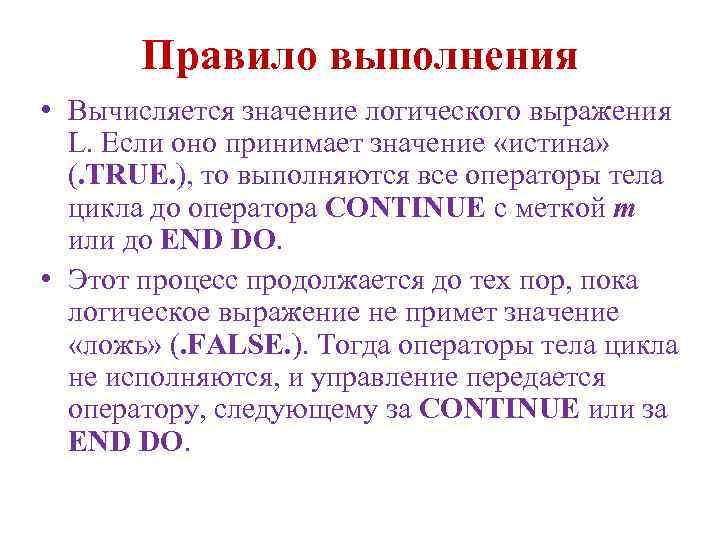 Правило выполнения

• Вычисляется значение логического выражения L. Если оно принимает значение «истина» (.TRUE.), то выполняются все операторы тела цикла до оператора CONTINUE с меткой m или до END DO.

• Этот процесс продолжается до тех пор, пока логическое выражение не примет значение «ложь» (.FALSE.). Тогда операторы тела цикла не исполняются, и управление передается оператору, следующему за CONTINUE или за END DO.